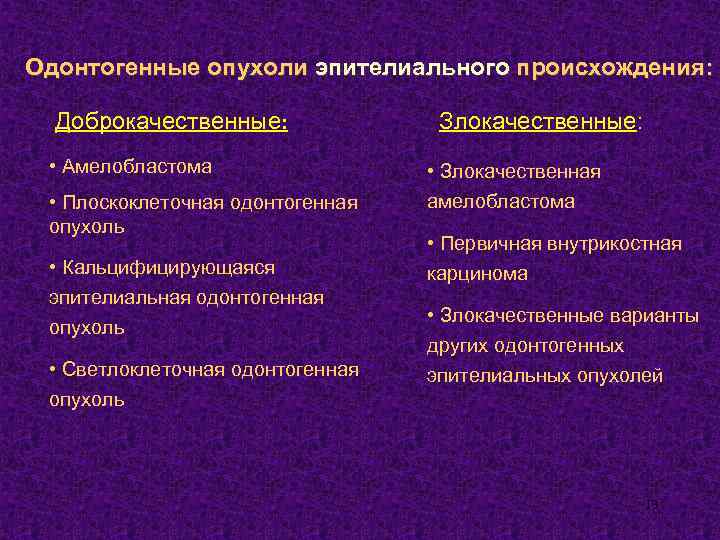 Одонтогенные опухоли эпителиального происхождения:

Доброкачественные:

• Амелобластома

• Плоскоклеточная одонтогенная опухоль

• Кальцифицирующаяся эпителиальная одонтогенная опухоль

• Светлоклеточная одонтогенная опухоль

Злокачественные:

• Злокачественная амелобластома

• Первичная внутрикостная карцинома

• Злокачественные варианты других одонтогенных эпителиальных опухолей